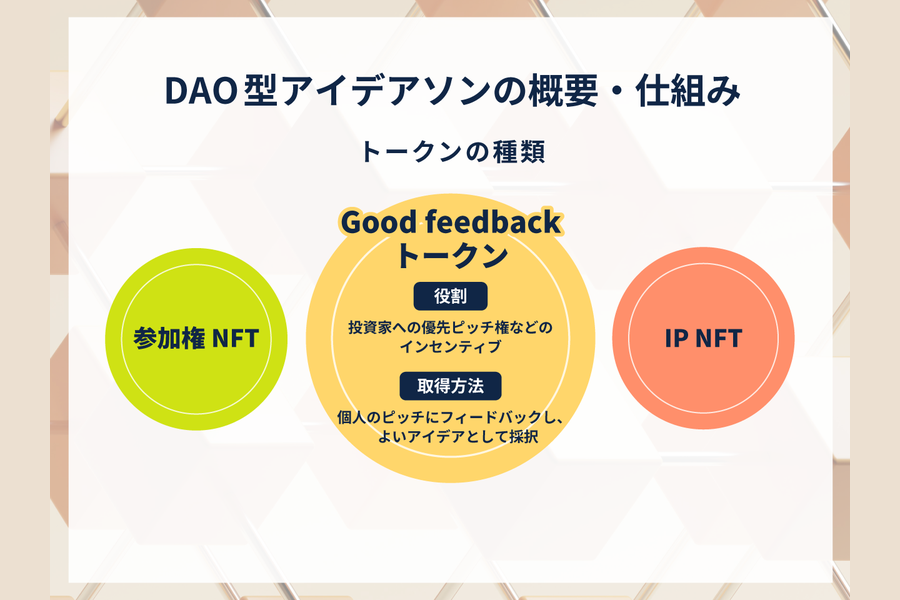 DAO型アイデアソンの概要・仕組み

トークンの種類

参加権 NFT

Good feedback トークン

役割

投資家への優先ピッチ権などのインセンティブ

取得方法

個人のピッチにフィードバックし、よいアイデアとして採択

IP NFT